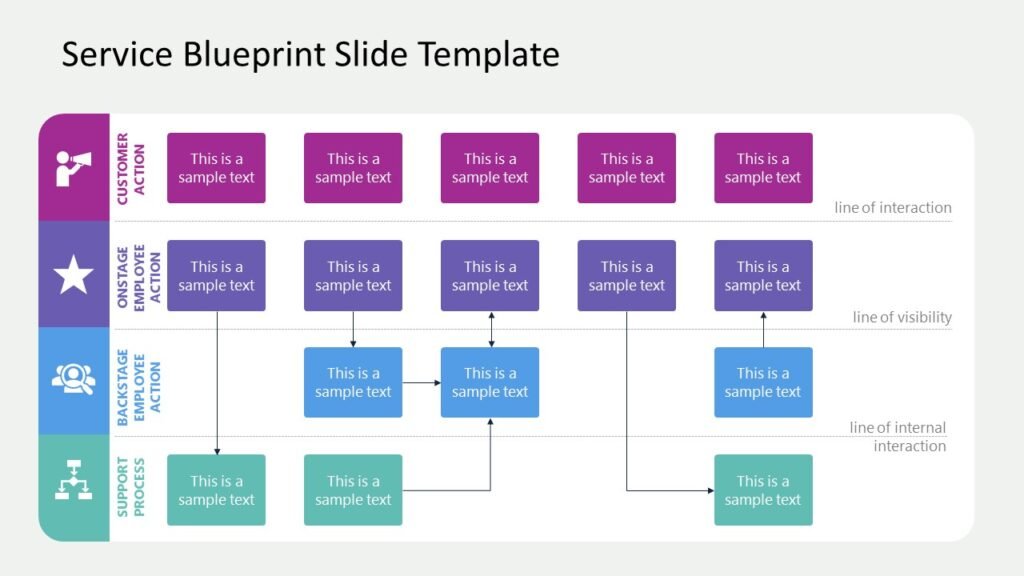 Service Blueprint Slide Template

CUSTOMER ACTION

This is a sample text

This is a sample text

This is a sample text

This is a sample text

This is a sample text

line of interaction

ONSTAGE EMPLOYEE ACTION

This is a sample text

This is a sample text

This is a sample text

This is a sample text

This is a sample text

line of visibility

BACKSTAGE EMPLOYEE ACTION

This is a sample text

This is a sample text

This is a sample text

line of internal interaction

SUPPORT PROCESS

This is a sample text

This is a sample text

This is a sample text